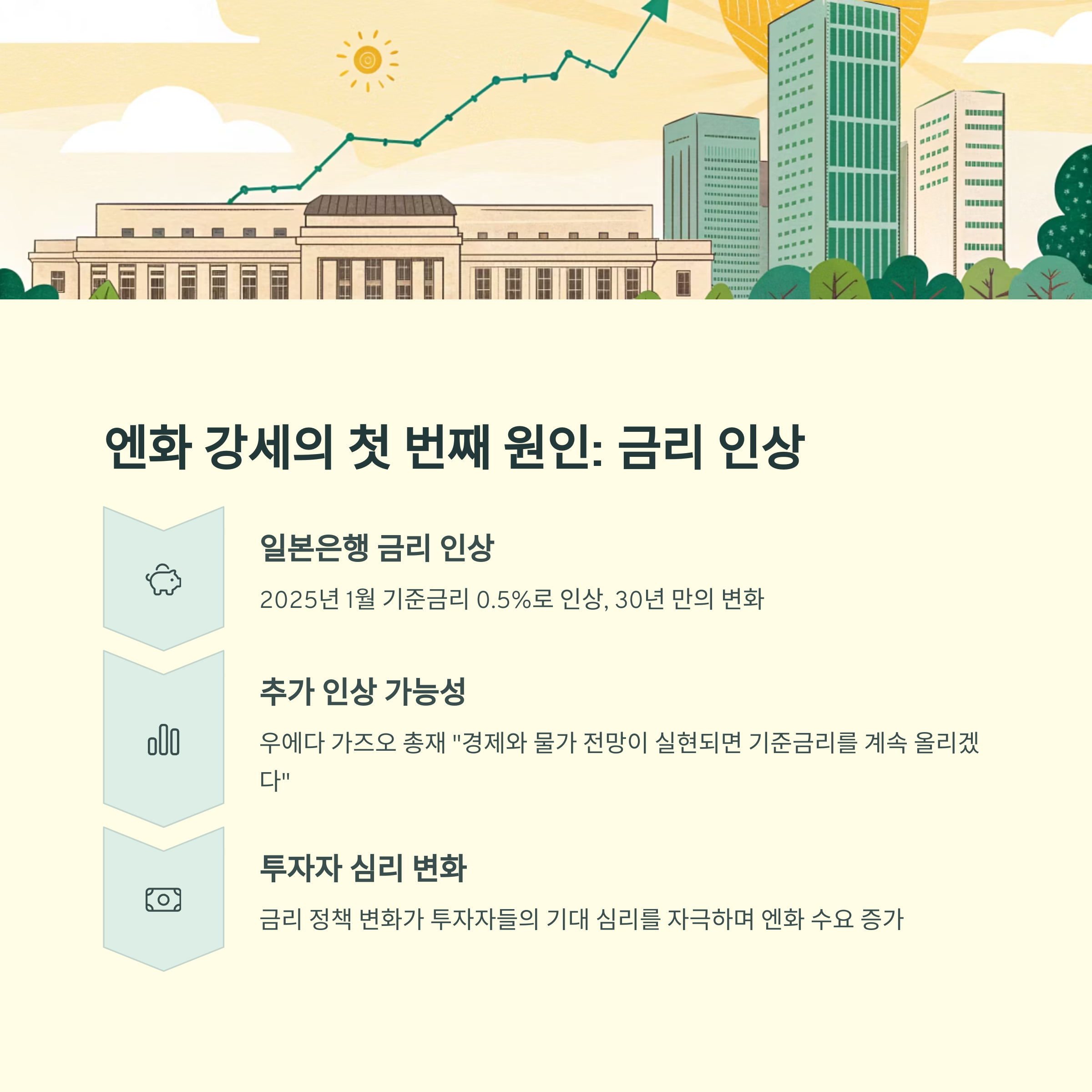 엔화 강세의 첫 번째 원인: 금리 인상

일본은행 금리 인상

2025년 1월 기준금리 0.5%로 인상, 30년 만의 변화

추가 인상 가능성

우에다 가즈오 총재 "경제와 물가 전망이 실현되면 기준금리를 계속 올리겠다"

투자자 심리 변화

금리 정책 변화가 투자자들의 기대 심리를 자극하며 엔화 수요 증가